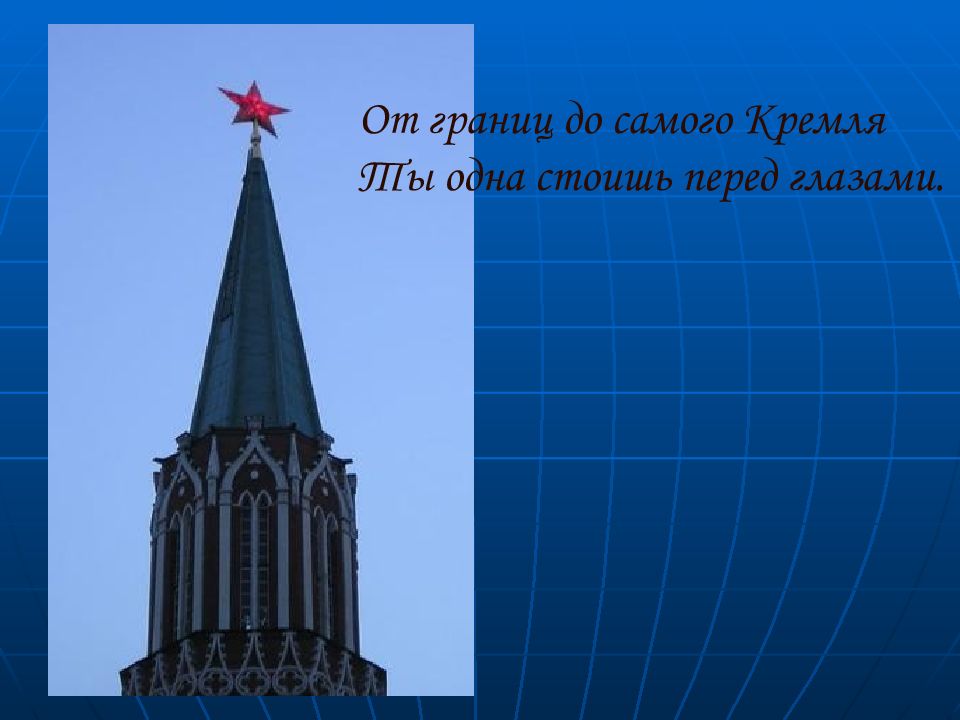 От границ до самого Кремля
Ты одна стоишь перед глазами.